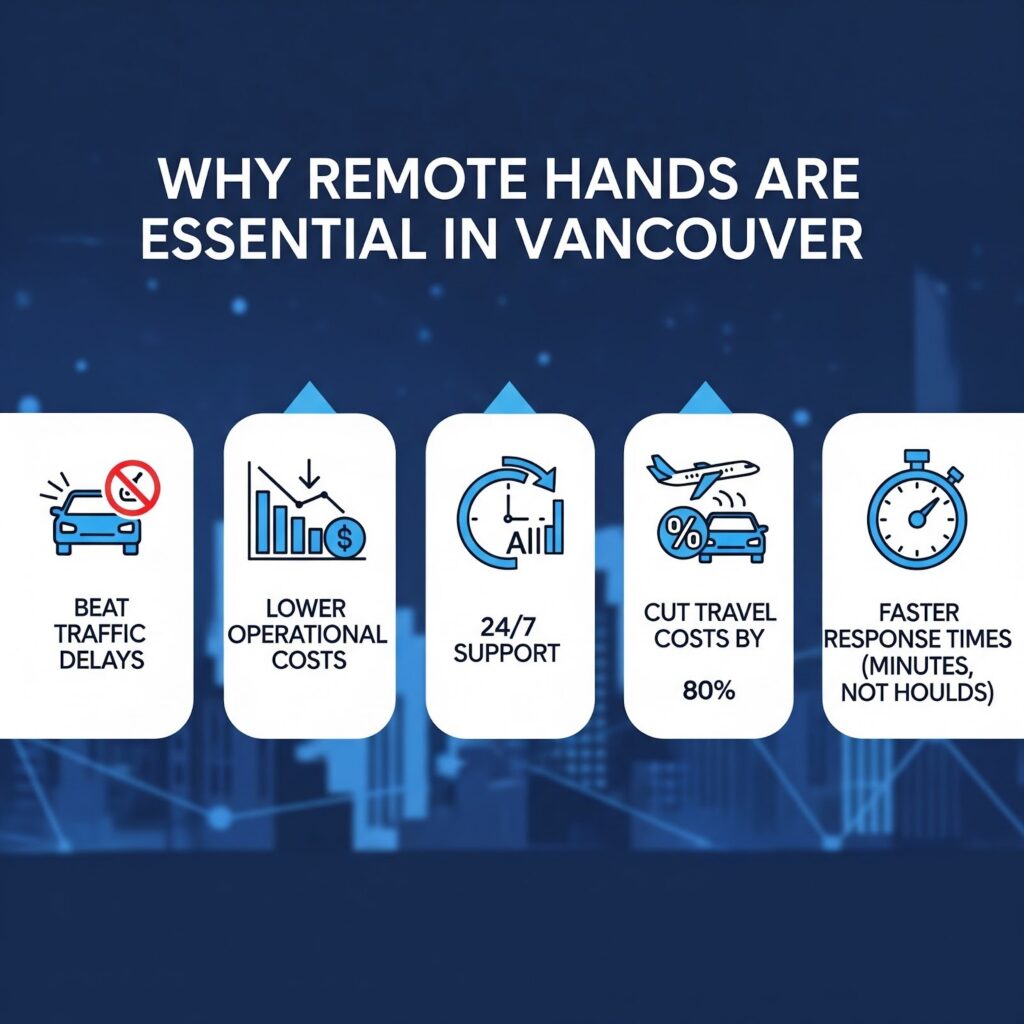 WHY REMOTE HANDS ARE ESSENTIAL IN VANCOUVER

BEAT TRAFFIC DELAYS

$

LOWER OPERATIONAL COSTS

All

24/7 SUPPORT

%

CUT TRAVEL COSTS BY

80%

FASTER RESPONSE TIMES (MINUTES, NOT HOULDS)